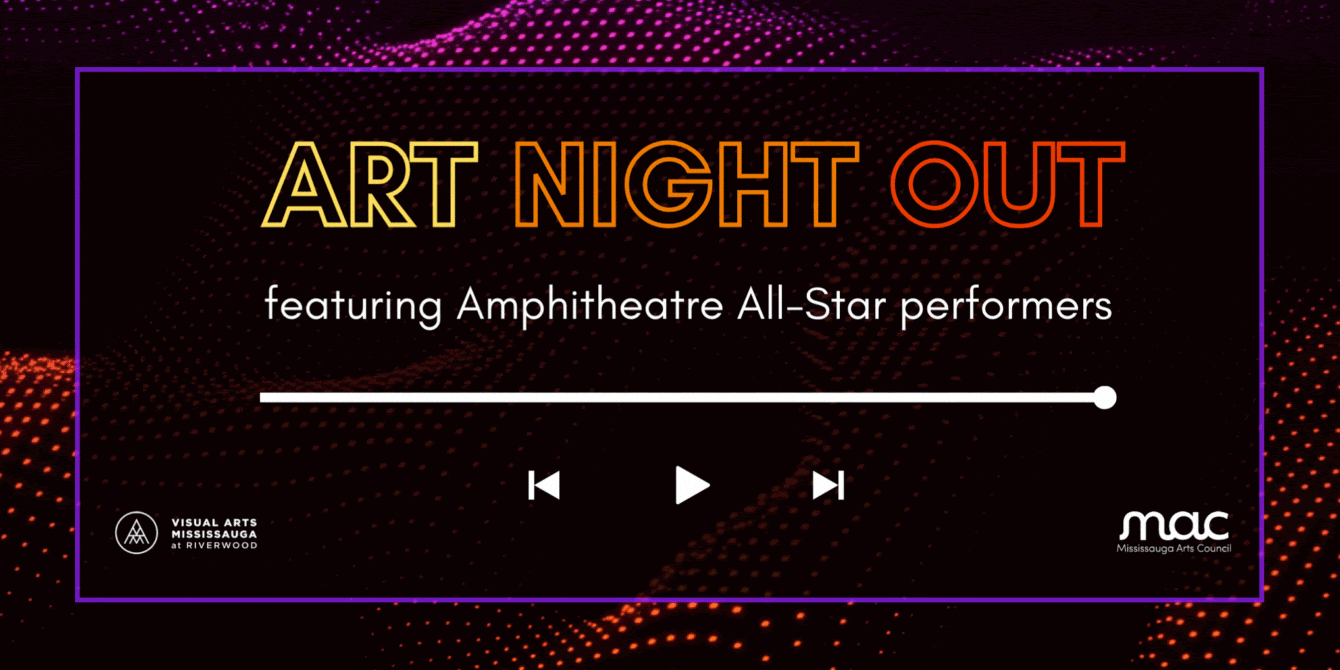 ART NIGHT OUT

featuring Amphitheatre All-Star performers

VISUAL ARTS MISSISSAUGA at RIVERWOOD

mac
Mississauga Arts Council